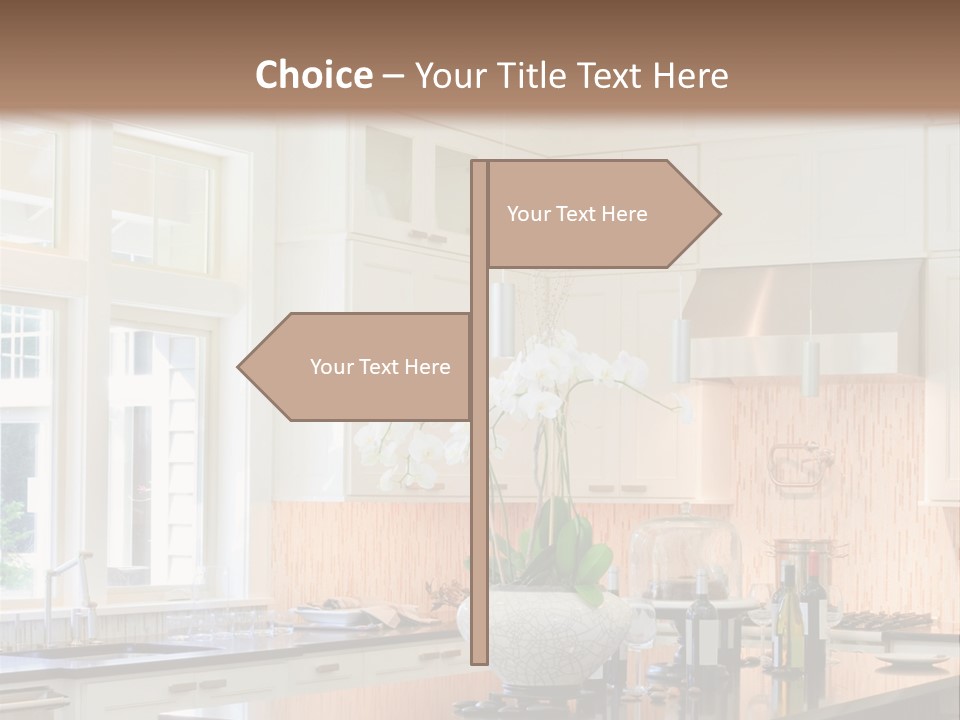 Choice – Your Title Text Here

Your Text Here

Your Text Here